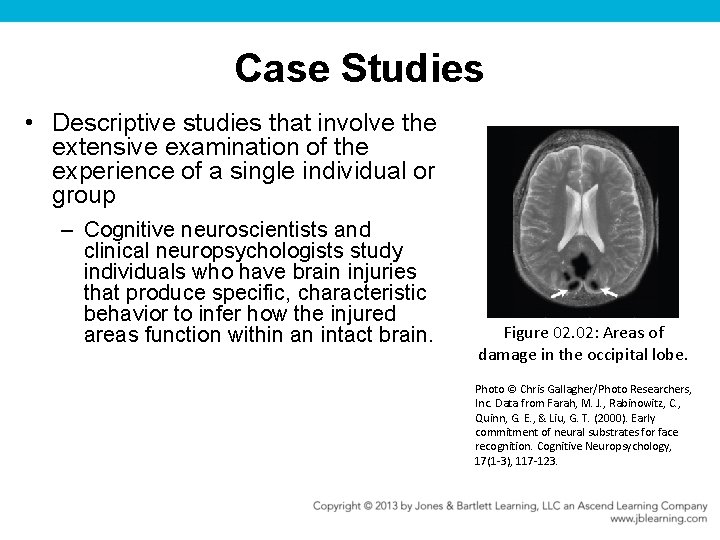 Case Studies

• Descriptive studies that involve the extensive examination of the experience of a single individual or group

– Cognitive neuroscientists and clinical neuropsychologists study individuals who have brain injuries that produce specific, characteristic behavior to infer how the injured areas function within an intact brain.

Figure 02.02: Areas of damage in the occipital lobe.

Photo © Chris Gallagher/Photo Researchers, Inc. Data from Farah, M. J., Rabinowitz, C., Quinn, G. E., & Liu, G. T. (2000). Early commitment of neural substrates for face recognition. Cognitive Neuropsychology, 17(1-3), 117-123.

Copyright © 2013 by Jones & Bartlett Learning, LLC an Ascend Learning Company
www.jblearning.com